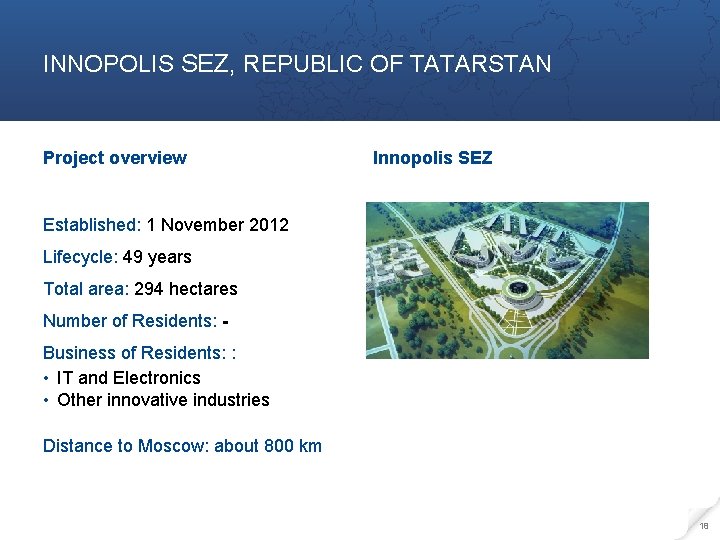 INNOPOLIS SEZ, REPUBLIC OF TATARSTAN

Project overview

Established: 1 November 2012

Lifecycle: 49 years

Total area: 294 hectares

Number of Residents: -

Business of Residents: :

• IT and Electronics
• Other innovative industries

Distance to Moscow: about 800 km

Innopolis SEZ

18